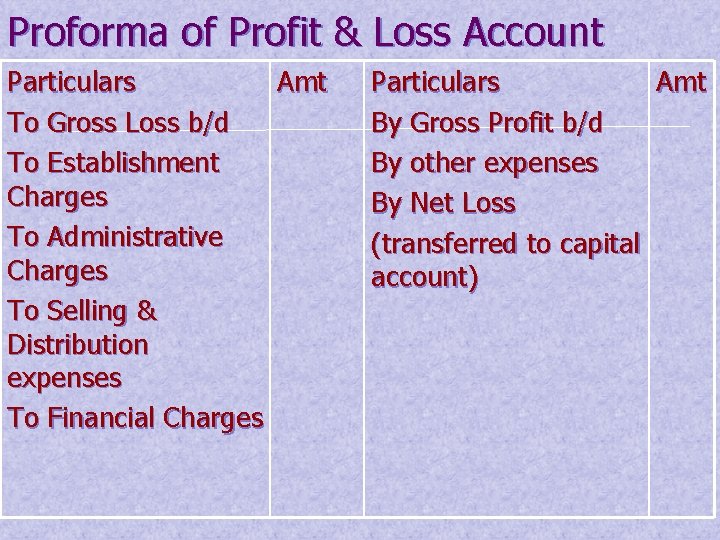 Proforma of Profit & Loss Account

| Particulars | Amt | Particulars | Amt |
|---|---|---|---|
| To Gross Loss b/d | | By Gross Profit b/d | |
| To Establishment Charges | | By other expenses | |
| To Administrative Charges | | By Net Loss (transferred to capital account) | |
| To Selling & Distribution expenses | | | |
| To Financial Charges | | | |